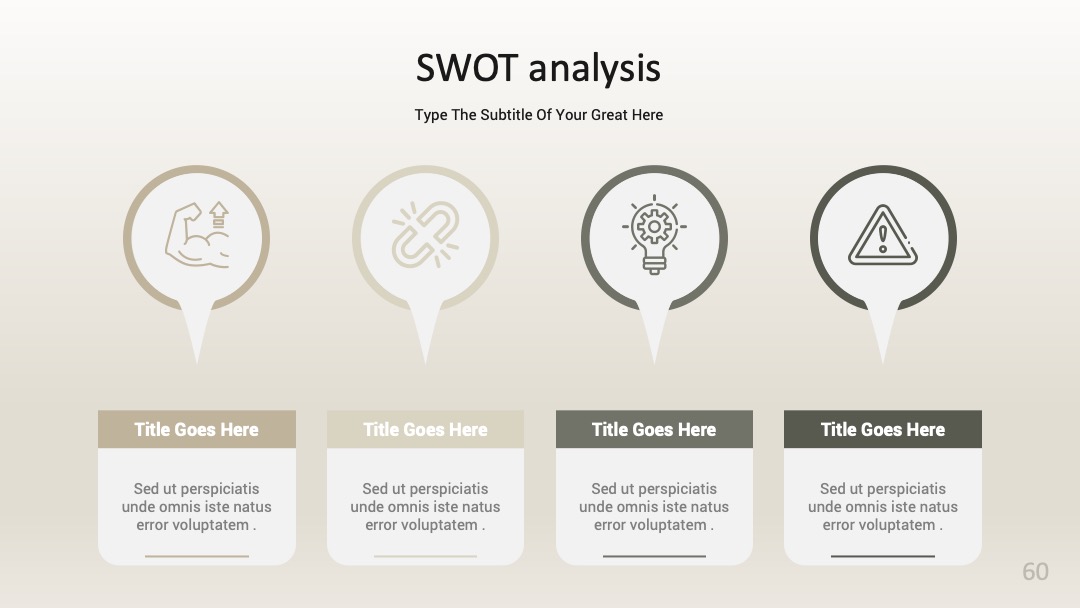 SWOT analysis

Type The Subtitle Of Your Great Here

Title Goes Here

Sed ut perspiciatis unde omnis iste natus error voluptatem .

Title Goes Here

Sed ut perspiciatis unde omnis iste natus error voluptatem .

Title Goes Here

Sed ut perspiciatis unde omnis iste natus error voluptatem .

Title Goes Here

Sed ut perspiciatis unde omnis iste natus error voluptatem .

60